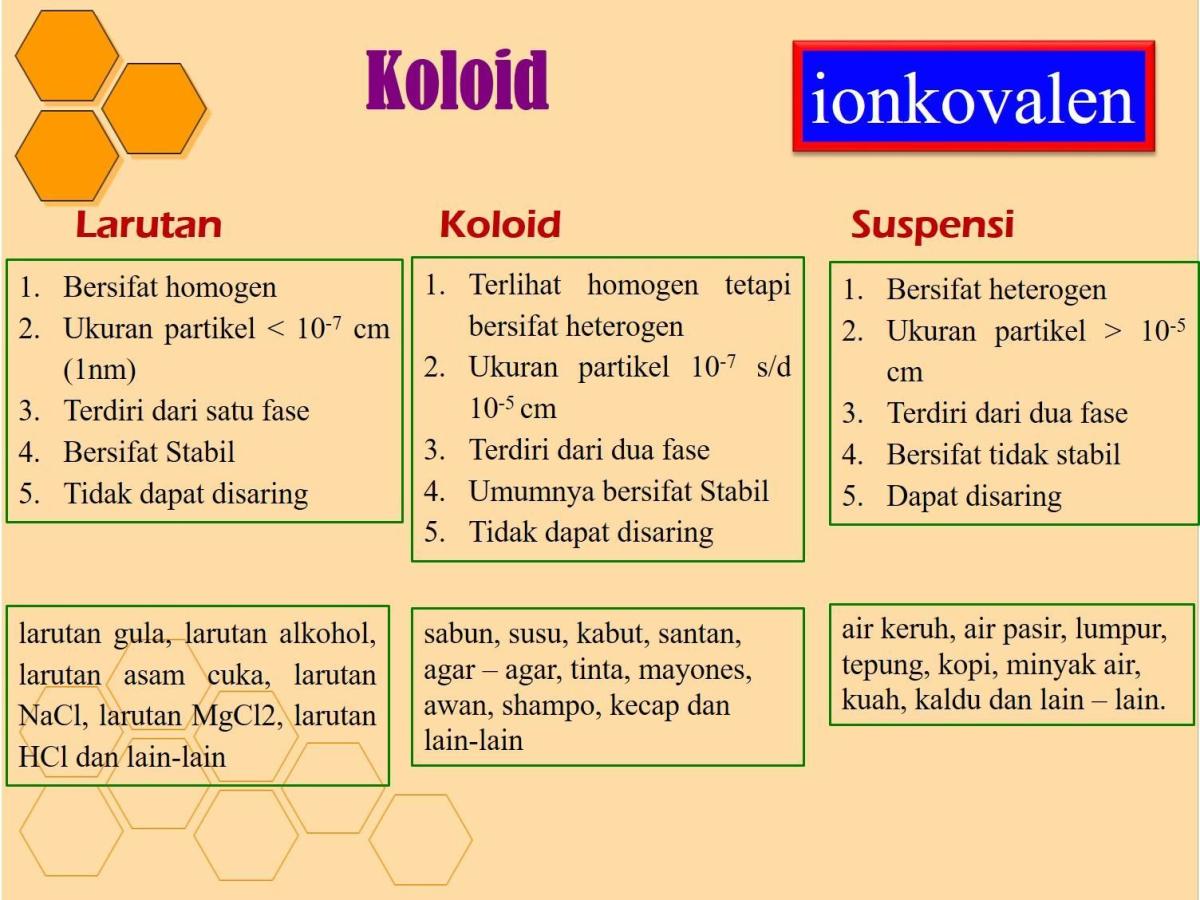 Koloid

ionkovalen

Larutan

1. Bersifat homogen
2. Ukuran partikel < $10^{-7}$ cm (1nm)
3. Terdiri dari satu fase
4. Bersifat Stabil
5. Tidak dapat disaring

larutan gula, larutan alkohol, larutan asam cuka, larutan NaCl, larutan MgCl2, larutan HCl dan lain-lain

Koloid

1. Terlihat homogen tetapi bersifat heterogen
2. Ukuran partikel $10^{-7}$ s/d $10^{-5}$ cm
3. Terdiri dari dua fase
4. Umumnya bersifat Stabil
5. Tidak dapat disaring

sabun, susu, kabut, santan, agar – agar, tinta, mayones, awan, shampo, kecap dan lain-lain

Suspensi

1. Bersifat heterogen
2. Ukuran partikel > $10^{-5}$ cm
3. Terdiri dari dua fase
4. Bersifat tidak stabil
5. Dapat disaring

air keruh, air pasir, lumpur, tepung, kopi, minyak air, kuah, kaldu dan lain – lain.